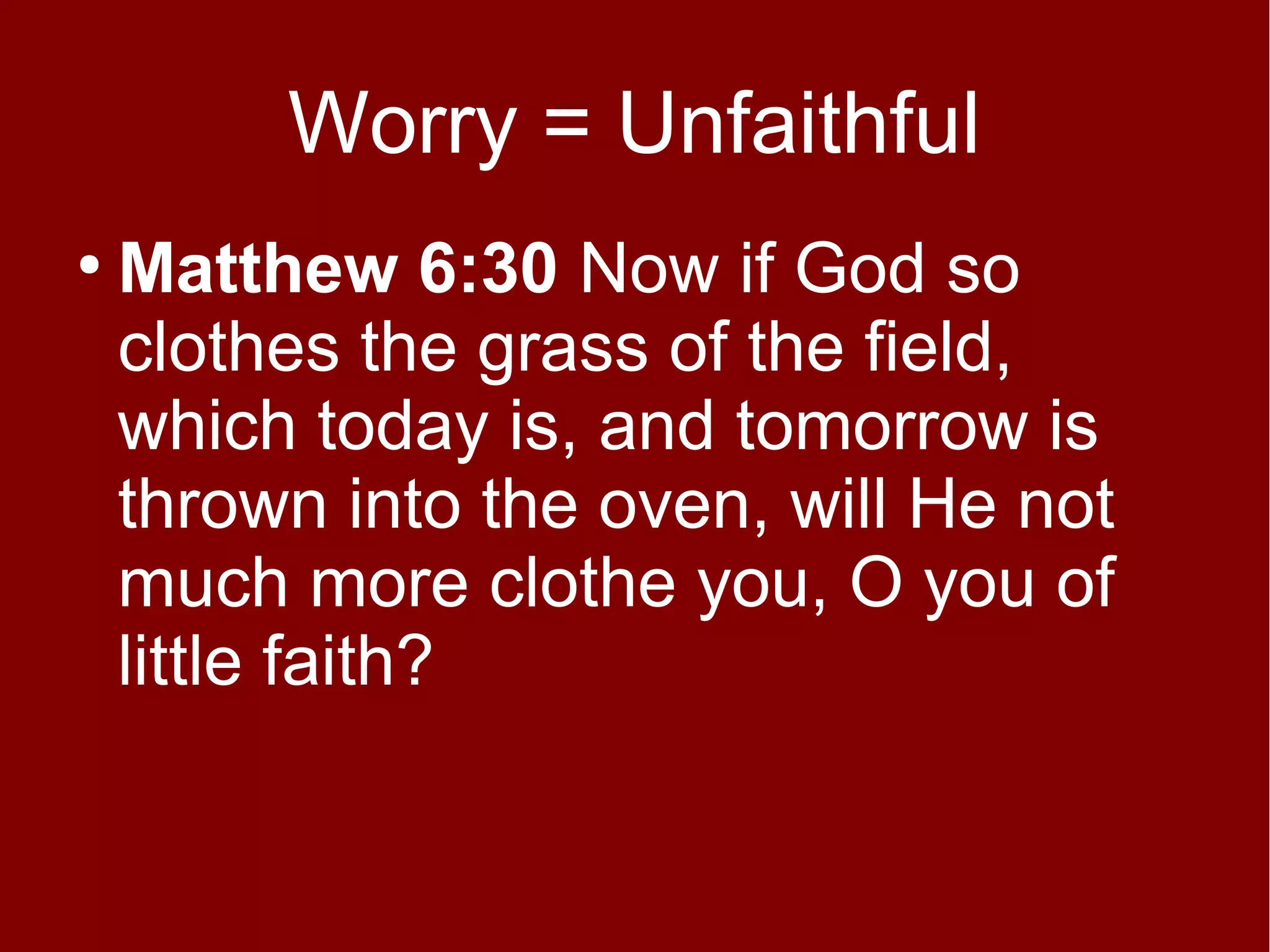 Worry = Unfaithful

• Matthew 6:30 Now if God so clothes the grass of the field, which today is, and tomorrow is thrown into the oven, will He not much more clothe you, O you of little faith?